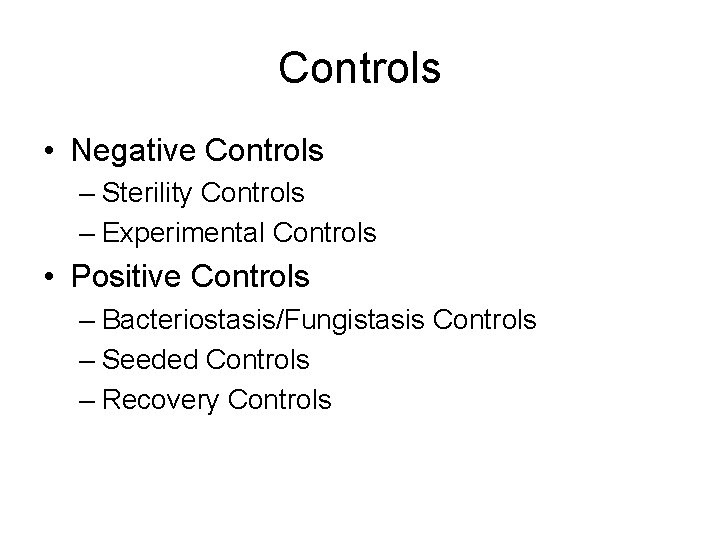 Controls

• Negative Controls
– Sterility Controls
– Experimental Controls
• Positive Controls
– Bacteriostasis/Fungistasis Controls
– Seeded Controls
– Recovery Controls